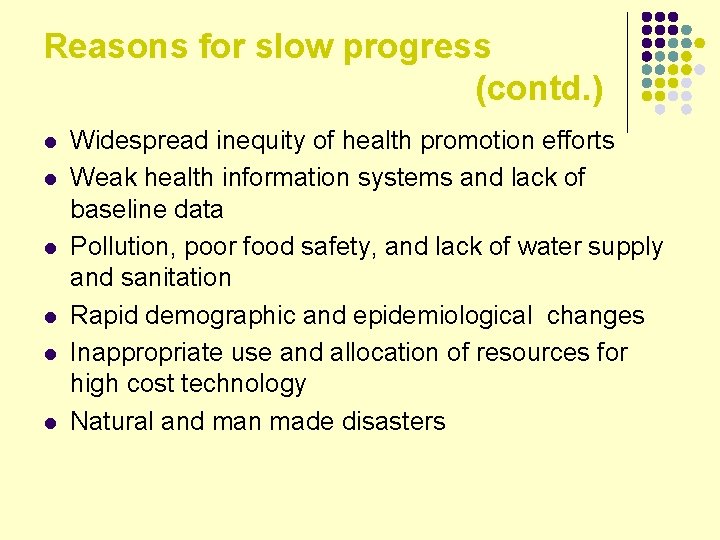 Reasons for slow progress (contd.)

- Widespread inequity of health promotion efforts
- Weak health information systems and lack of baseline data
- Pollution, poor food safety, and lack of water supply and sanitation
- Rapid demographic and epidemiological changes
- Inappropriate use and allocation of resources for high cost technology
- Natural and man made disasters